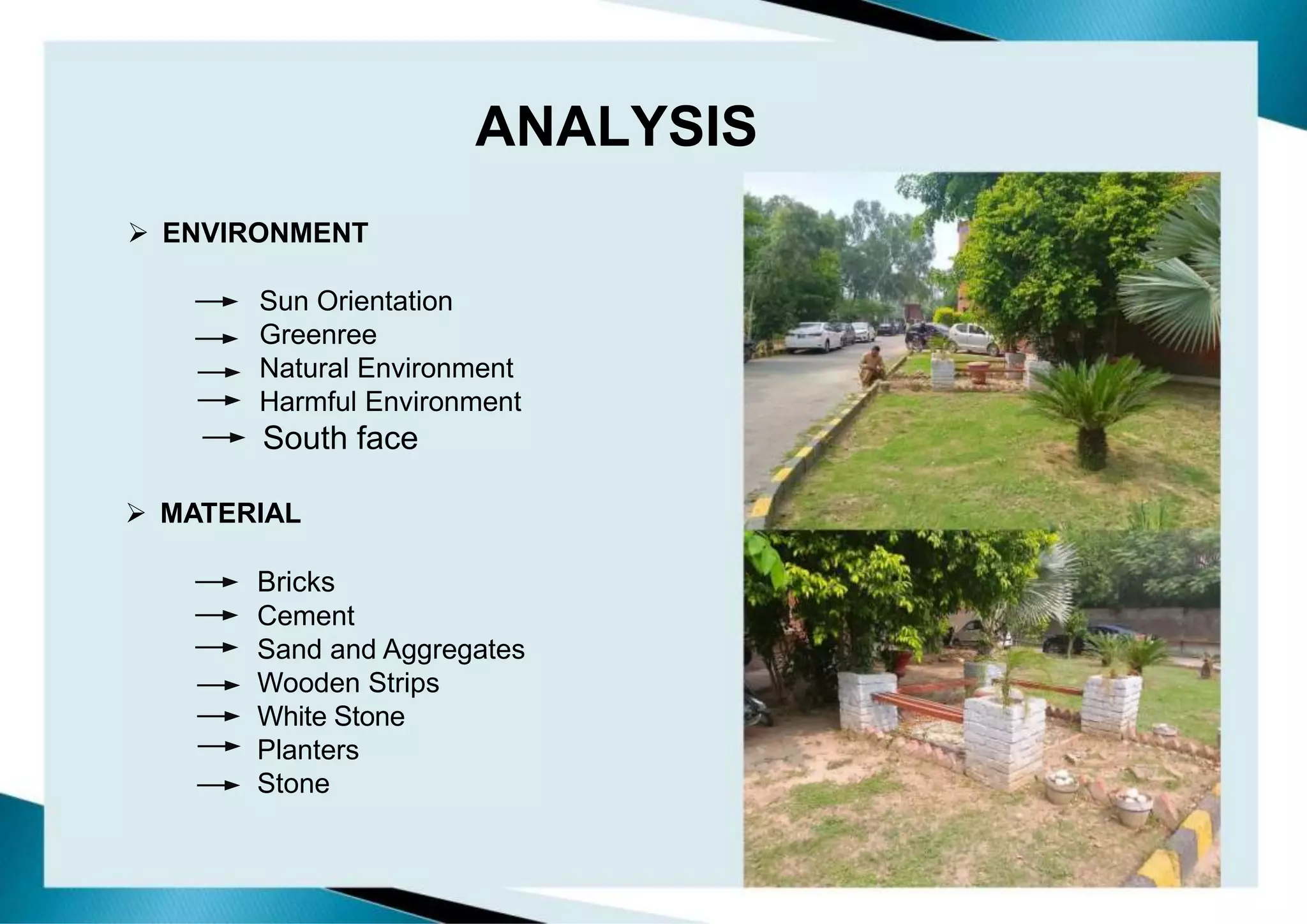 ANALYSIS

➢ ENVIRONMENT

→ Sun Orientation
→ Greenree
→ Natural Environment
→ Harmful Environment
→ South face

➢ MATERIAL

→ Bricks
→ Cement
→ Sand and Aggregates
→ Wooden Strips
→ White Stone
→ Planters
→ Stone